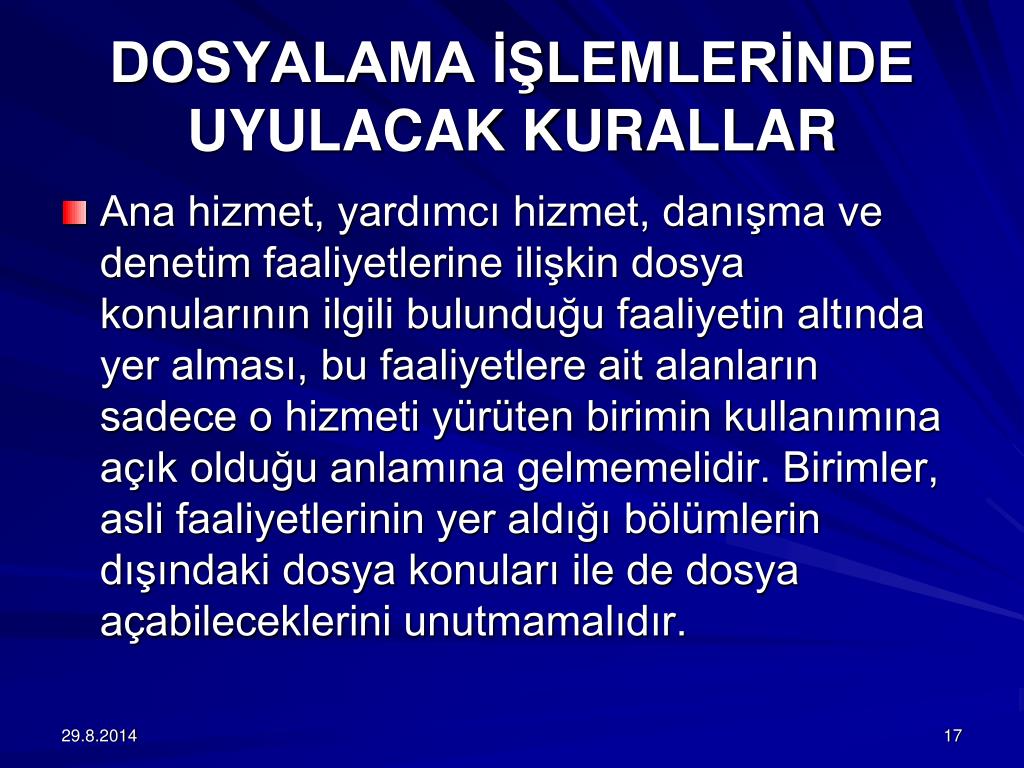 DOSYALAMA İŞLEMLERİNDE UYULACAK KURALLAR

Ana hizmet, yardımcı hizmet, danışma ve denetim faaliyetlerine ilişkin dosya konularının ilgili bulunduğu faaliyetin altında yer alması, bu faaliyetlere ait alanların sadece o hizmeti yürüten birimin kullanımına açık olduğu anlamına gelmemelidir. Birimler, asli faaliyetlerinin yer aldığı bölümlerin dışındaki dosya konuları ile de dosya açabileceklerini unutmamalıdır.

29.8.2014

17